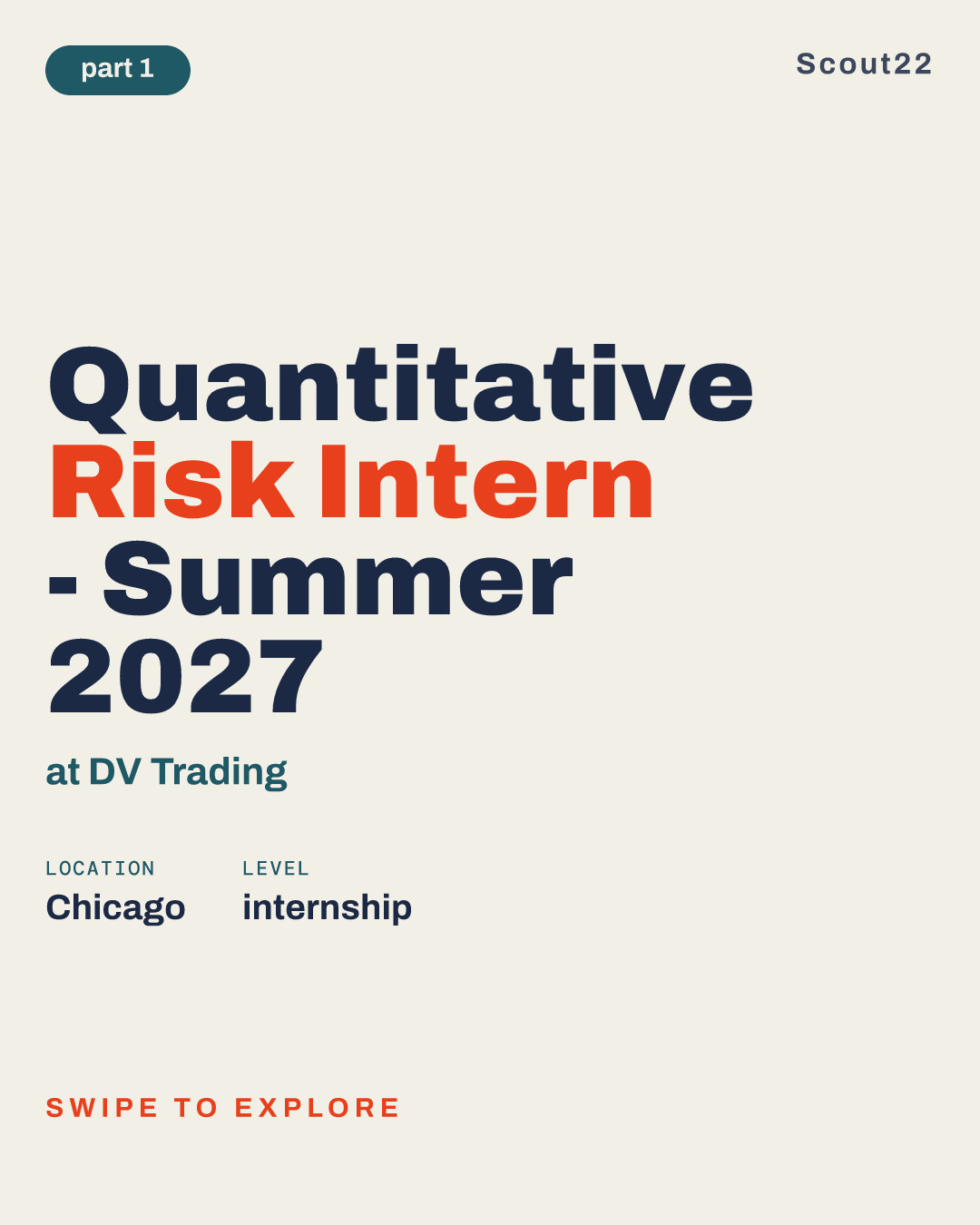 part 1

Scout22

Quantitative Risk Intern - Summer 2027

at DV Trading

LOCATION
Chicago

LEVEL
internship

SWIPE TO EXPLORE